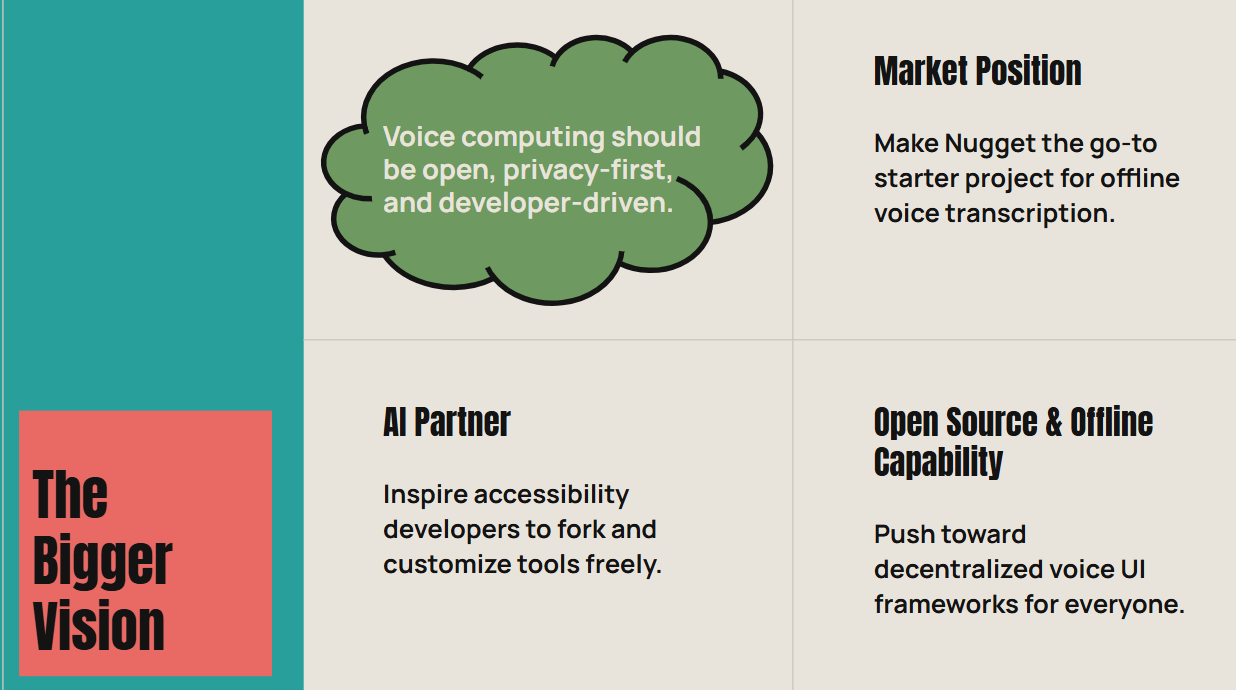 The Bigger Vision

Voice computing should be open, privacy-first, and developer-driven.

Market Position

Make Nugget the go-to starter project for offline voice transcription.

AI Partner

Inspire accessibility developers to fork and customize tools freely.

Open Source & Offline Capability

Push toward decentralized voice UI frameworks for everyone.